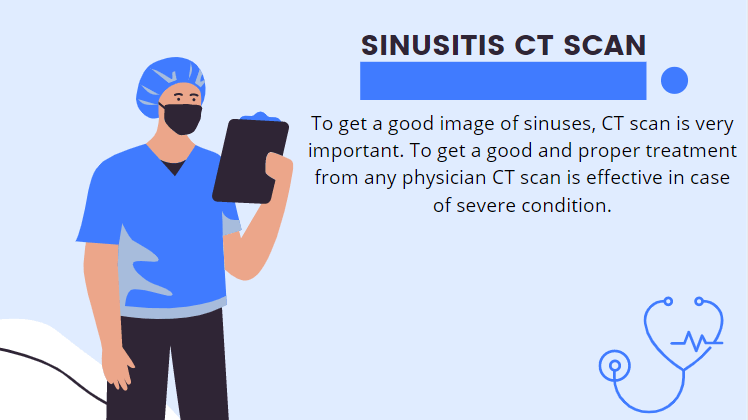 SINUSITIS CT SCAN

To get a good image of sinuses, CT scan is very important. To get a good and proper treatment from any physician CT scan is effective in case of severe condition.